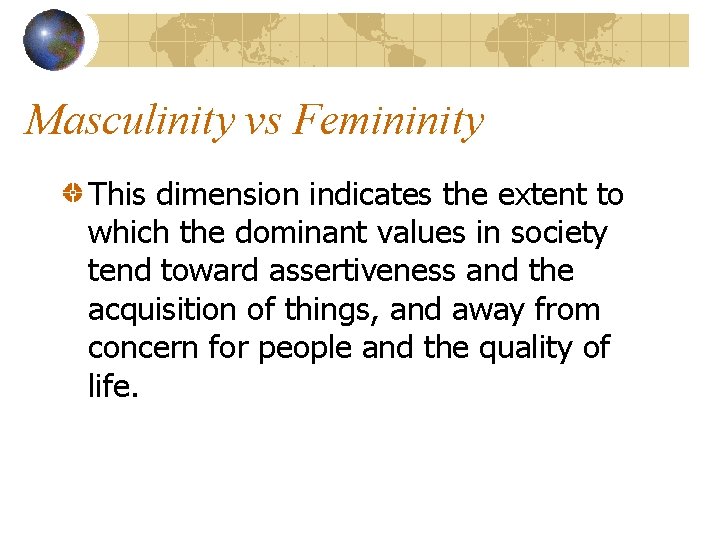 Masculinity vs Femininity

This dimension indicates the extent to which the dominant values in society tend toward assertiveness and the acquisition of things, and away from concern for people and the quality of life.